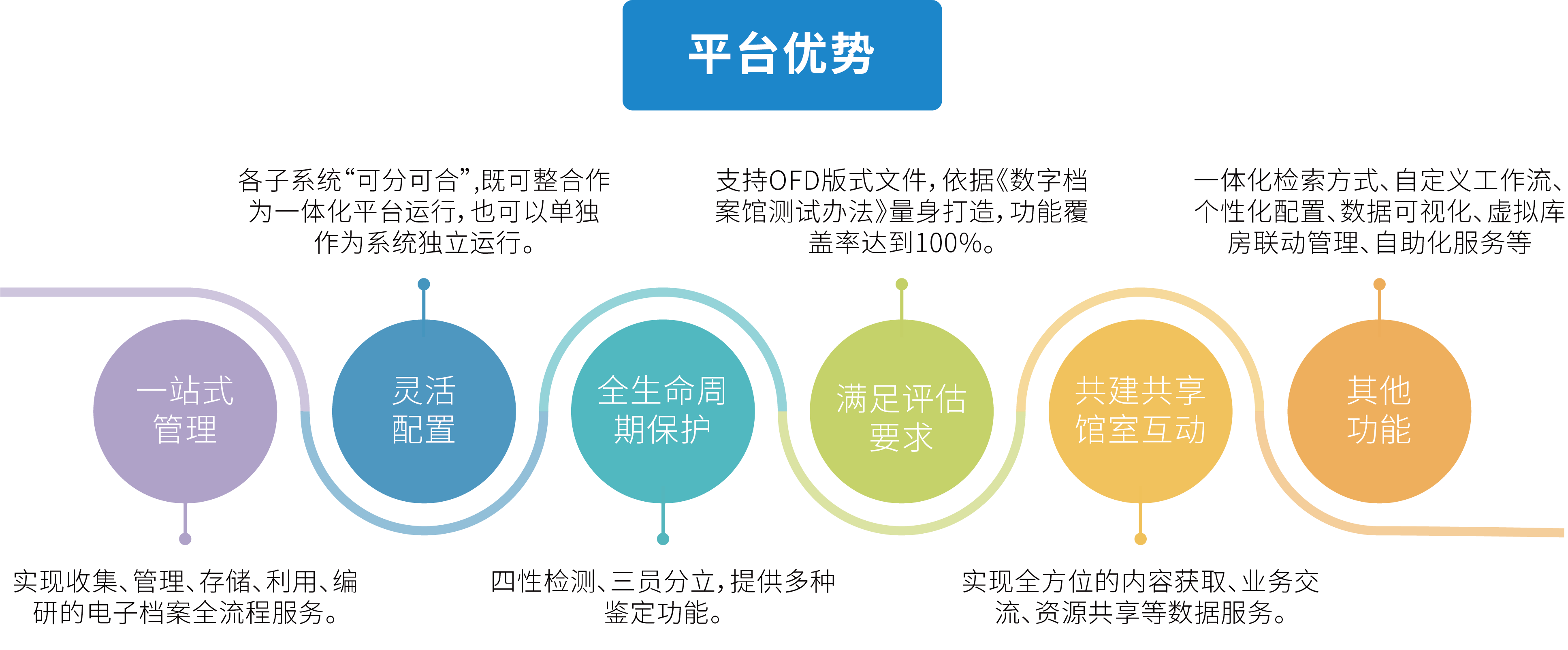 平台优势

各子系统“可分可合”,既可整合作为一体化平台运行,也可以单独作为系统独立运行。

支持OFD版式文件,依据《数字档案馆测试办法》量身打造,功能覆盖率达到100%。

一体化检索方式、自定义工作流、个性化配置、数据可视化、虚拟库房联动管理、自助化服务等

一站式管理

灵活配置

全生命周期保护

满足评估要求

共建共享馆室互动

其他功能

实现收集、管理、存储、利用、编研的电子档案全流程服务。

四性检测、三员分立,提供多种鉴定功能。

实现全方位的内容获取、业务交流、资源共享等数据服务。